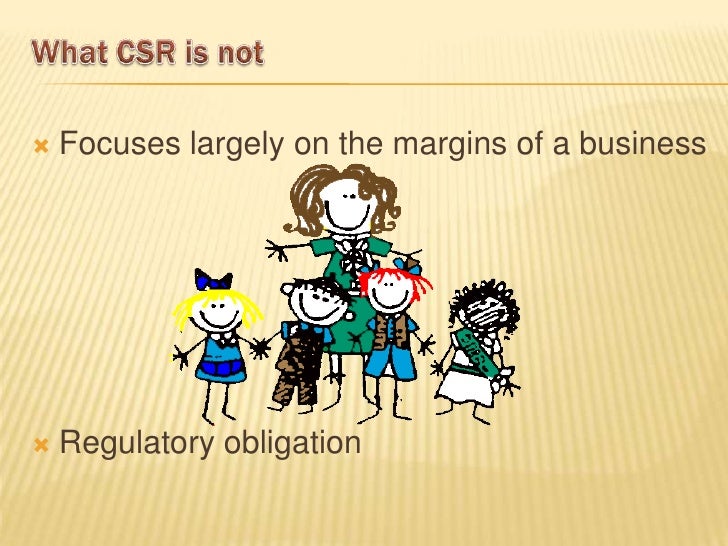 What CSR is not

Focuses largely on the margins of a business

Regulatory obligation